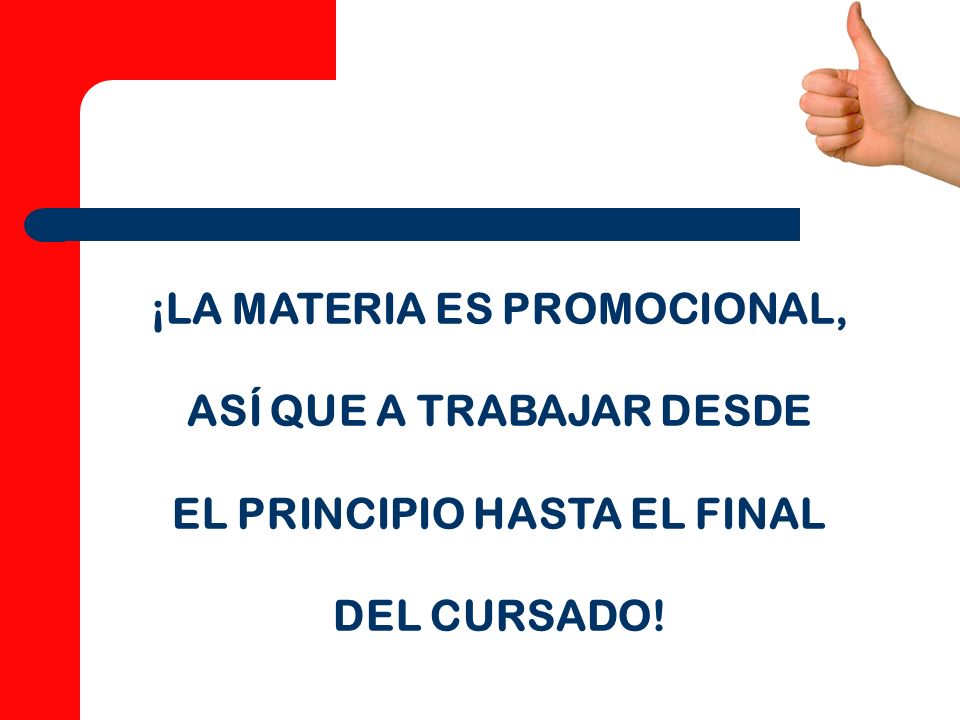 ¡LA MATERIA ES PROMOCIONAL,
ASÍ QUE A TRABAJAR DESDE
EL PRINCIPIO HASTA EL FINAL
DEL CURSADO!